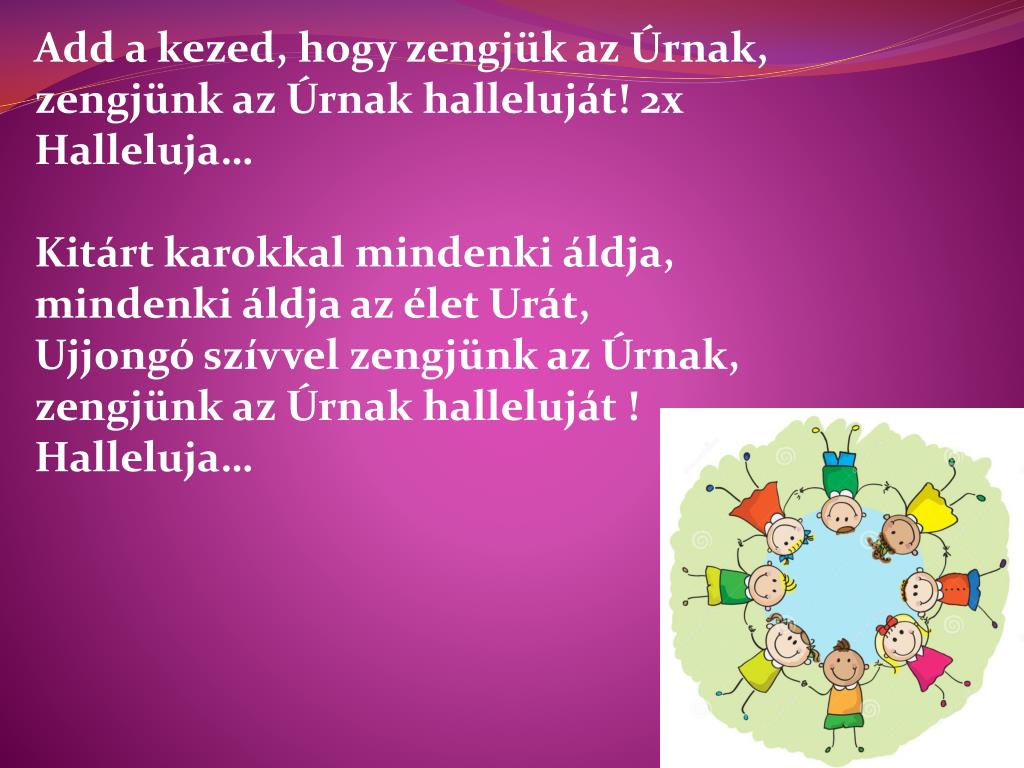 Add a kezed, hogy zengjük az Úrnak, zengjünk az Úrnak halleluját! 2x
Halleluja…

Kitárt karokkal mindenki áldja, mindenki áldja az élet Urát,
Ujjongó szívvel zengjünk az Úrnak, zengjünk az Úrnak halleluját !
Halleluja…